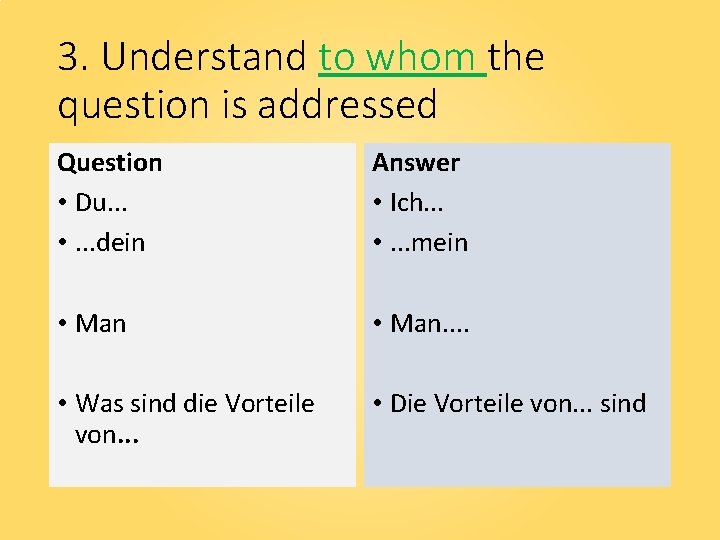 3. Understand to whom the question is addressed

Question
• Du...
• ...dein
• Man
• Was sind die Vorteile von...

Answer
• Ich...
• ...mein
• Man....
• Die Vorteile von... sind